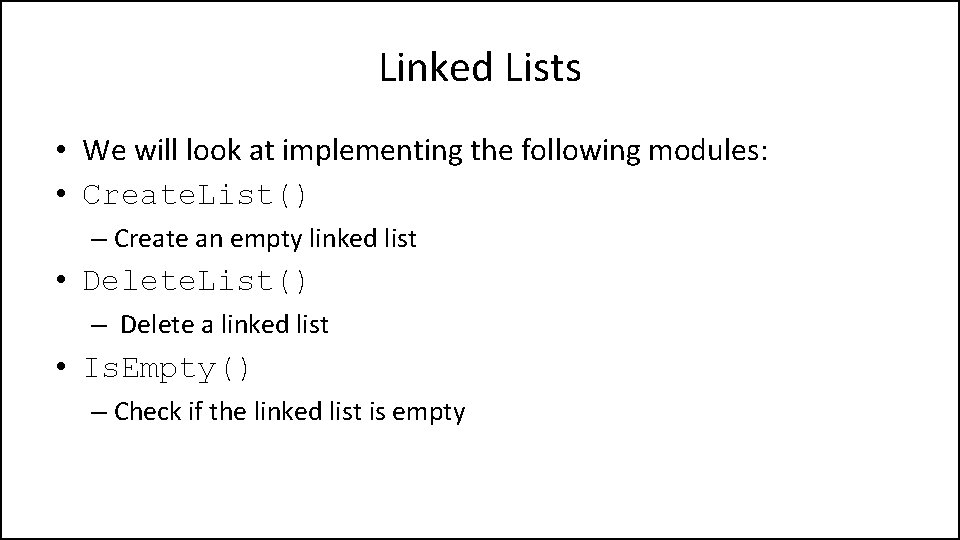 Linked Lists

• We will look at implementing the following modules:
• CreateList()
– Create an empty linked list
• DeleteList()
– Delete a linked list
• IsEmpty()
– Check if the linked list is empty